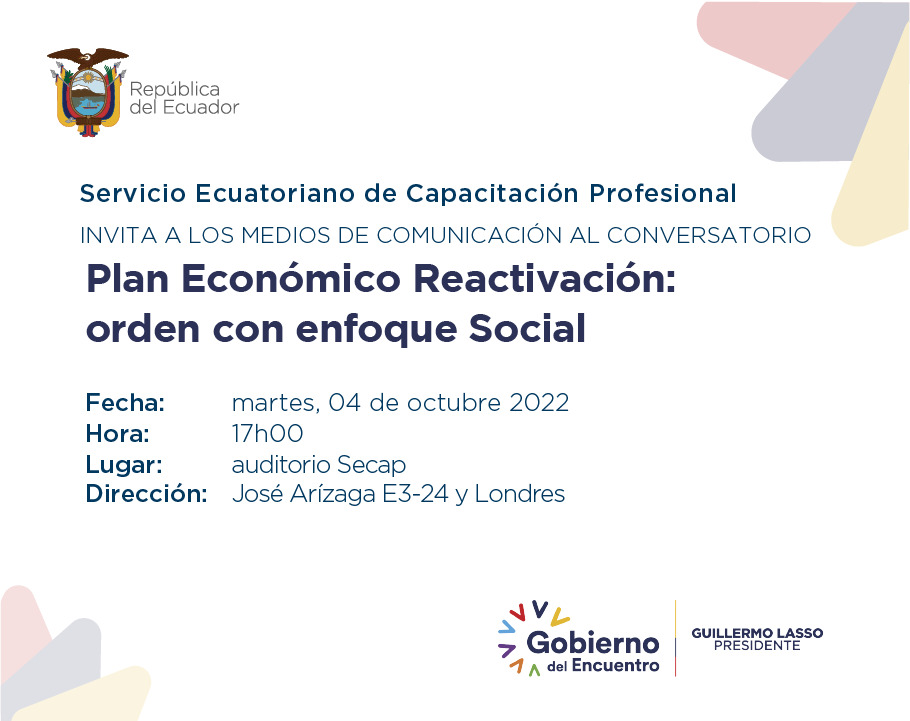 República del Ecuador

Servicio Ecuatoriano de Capacitación Profesional

INVITA A LOS MEDIOS DE COMUNICACIÓN AL CONVERSATORIO

Plan Económico Reactivación: orden con enfoque Social

Fecha: martes, 04 de octubre 2022
Hora: 17h00
Lugar: auditorio Secap
Dirección: José Arízaga E3-24 y Londres

Gobierno del Encuentro

GUILLERMO LASSO PRESIDENTE